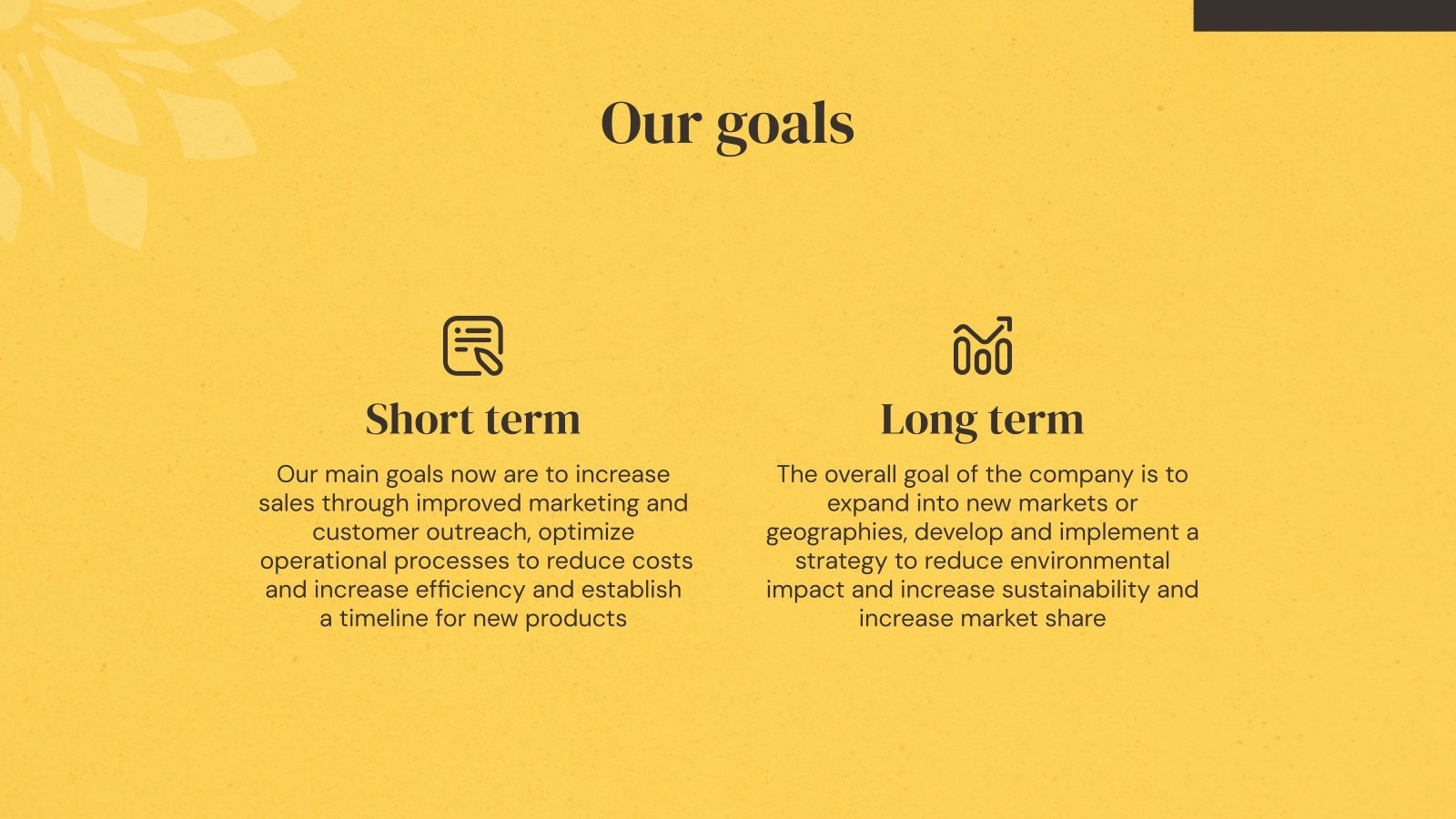 Our goals

Short term

Our main goals now are to increase sales through improved marketing and customer outreach, optimize operational processes to reduce costs and increase efficiency and establish a timeline for new products

Long term

The overall goal of the company is to expand into new markets or geographies, develop and implement a strategy to reduce environmental impact and increase sustainability and increase market share